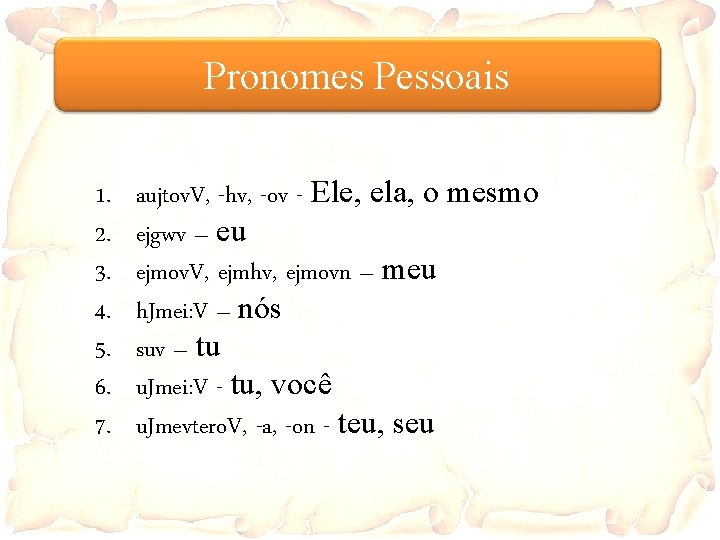 Pronomes Pessoais

1. aujtovV, -hv, -ov - Ele, ela, o mesmo
2. ejgwv – eu
3. ejmovV, ejmhv, ejmovn – meu
4. hJmei:V – nós
5. suv – tu
6. uJmei:V - tu, você
7. uJmevteroV, -a, -on - teu, seu